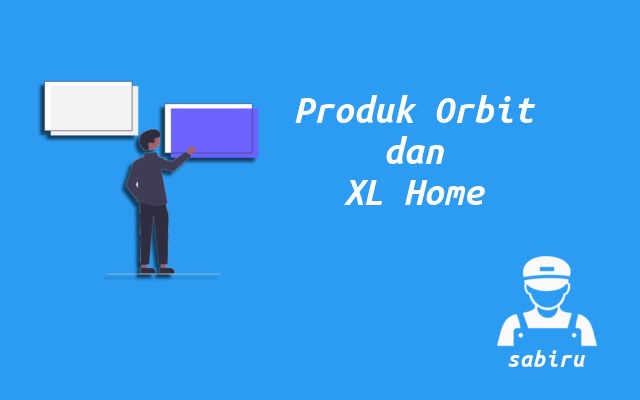 Produk Orbit
dan
XL Home

sabiru